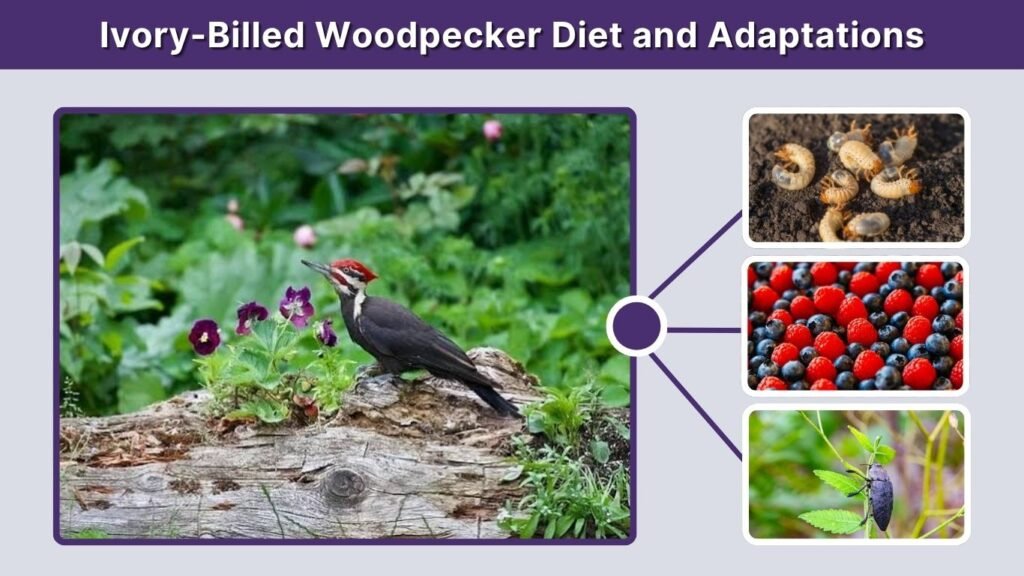 Ivory-Billed Woodpecker Diet and Adaptations